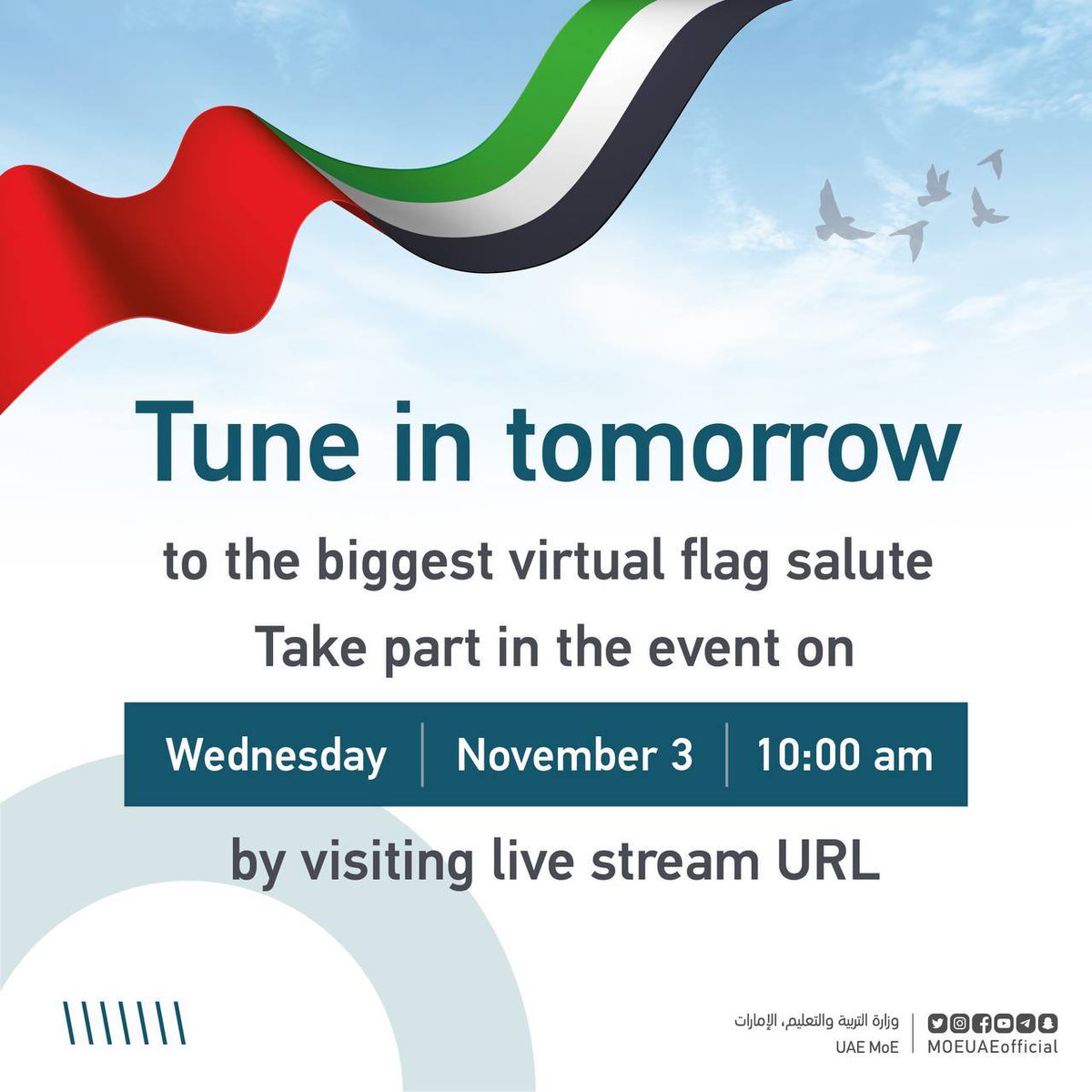 Tune in tomorrow

to the biggest virtual flag salute
Take part in the event on

Wednesday | November 3 | 10:00 am

by visiting live stream URL

وزارة التربية والتعليم، الإمارات
UAE MoE

MOEUAEofficial